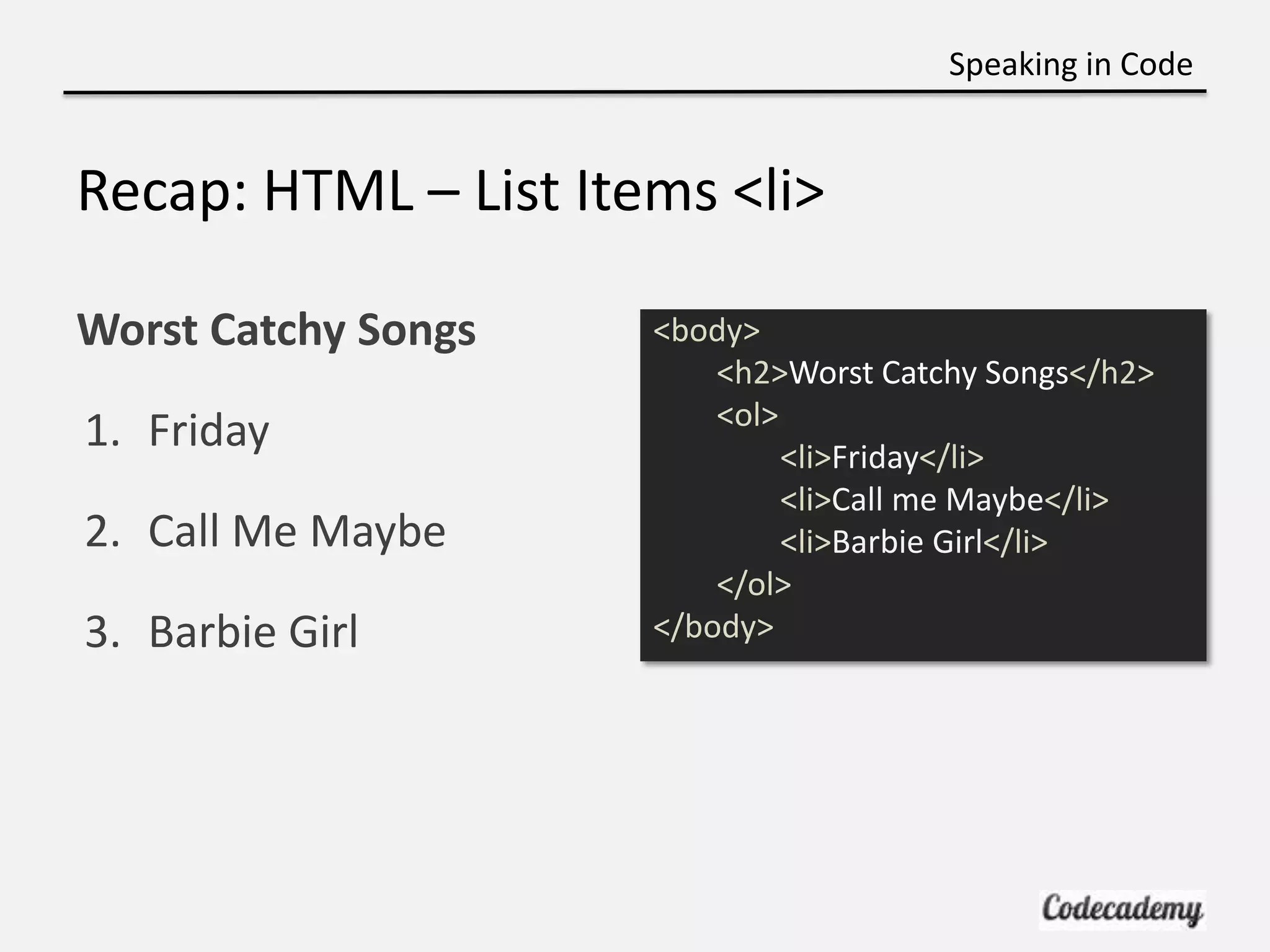 Speaking in Code

Recap: HTML – List Items <li>

Worst Catchy Songs

1. Friday

2. Call Me Maybe

3. Barbie Girl

<body>
<h2>Worst Catchy Songs</h2>
<ol>
<li>Friday</li>
<li>Call me Maybe</li>
<li>Barbie Girl</li>
</ol>
</body>

Codecademy